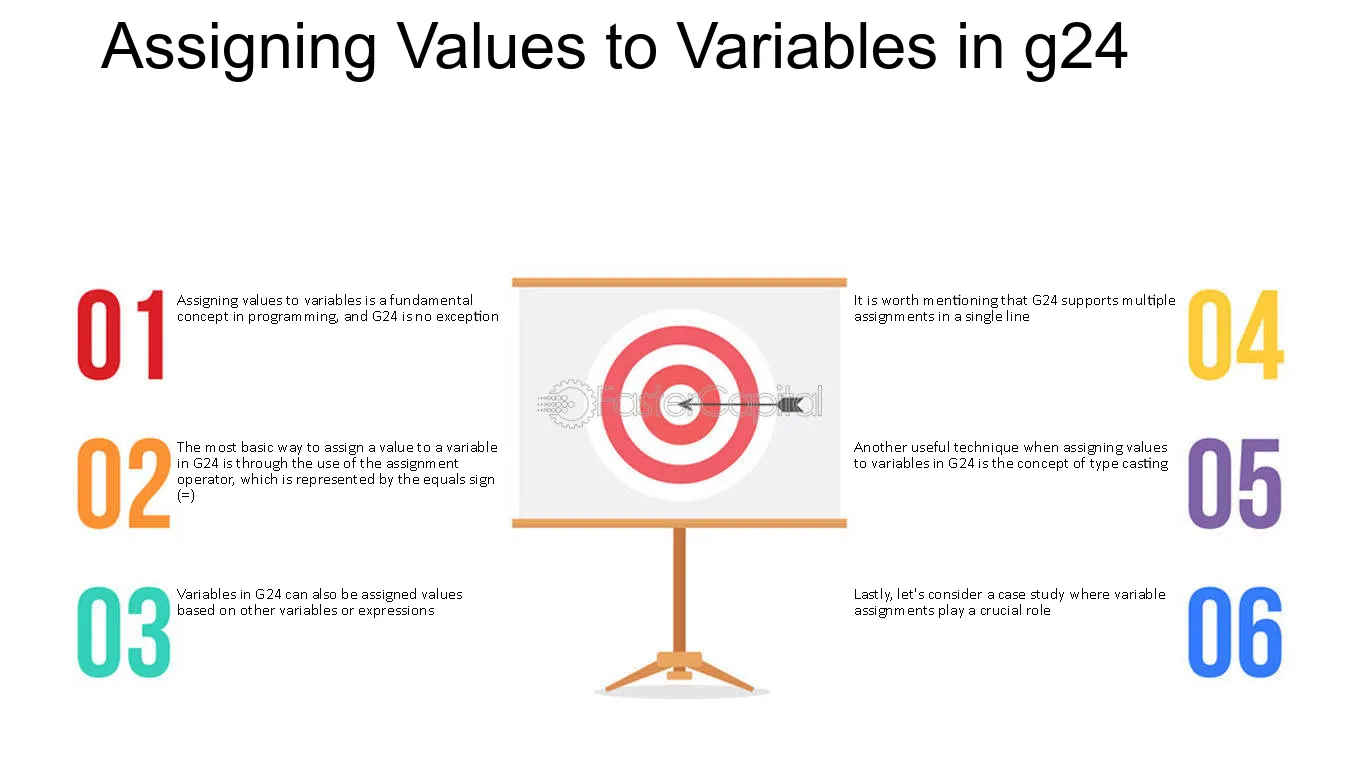 Assigning Values to Variables in g24

01 Assigning values to variables is a fundamental concept in programming, and G24 is no exception

02 The most basic way to assign a value to a variable in G24 is through the use of the assignment operator, which is represented by the equals sign (=)

03 Variables in G24 can also be assigned values based on other variables or expressions

FasterCapital

It is worth mentioning that G24 supports multiple assignments in a single line 04

Another useful technique when assigning values to variables in G24 is the concept of type casting 05

Lastly, let's consider a case study where variable assignments play a crucial role 06